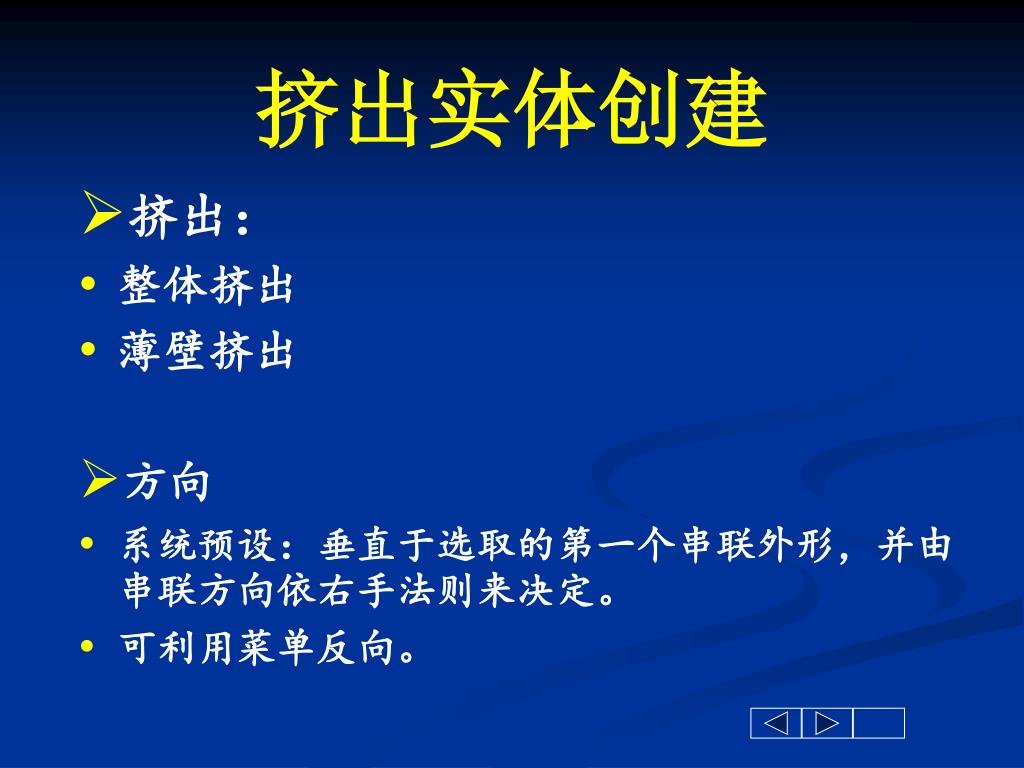 挤出实体创建

➢挤出：

• 整体挤出
• 薄壁挤出

➢方向

• 系统预设：垂直于选取的第一个串联外形，并由串联方向依右手法则来决定。
• 可利用菜单反向。